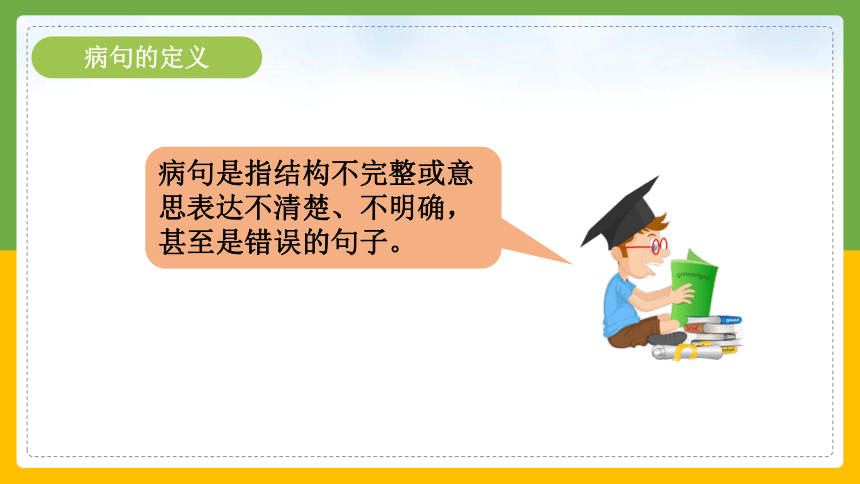 病句的定义

病句是指结构不完整或意思表达不清楚、不明确，甚至是错误的句子。